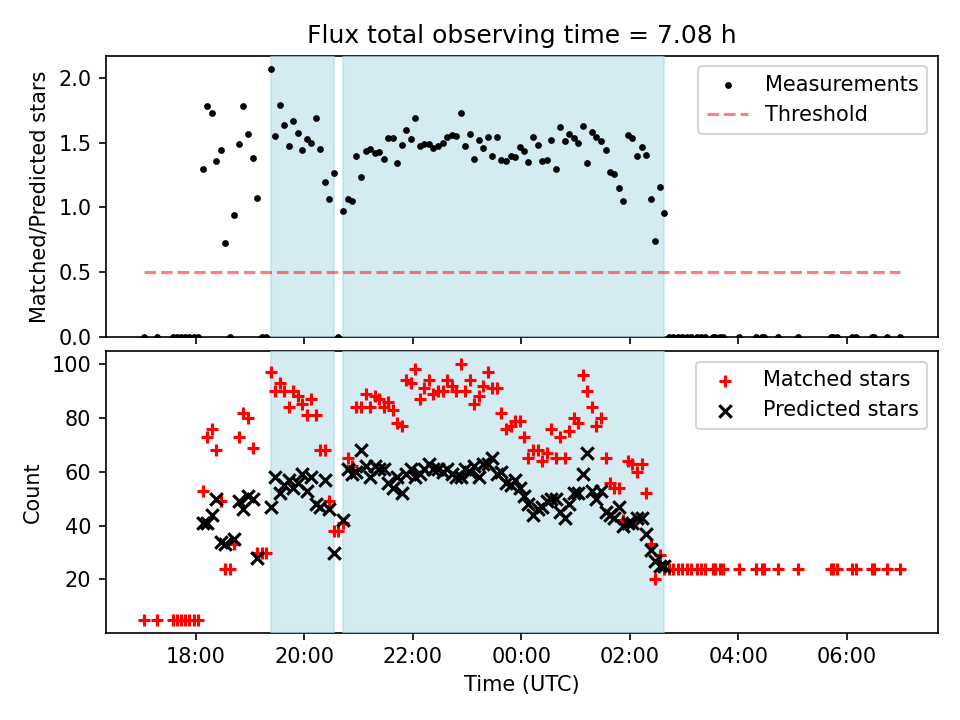 Flux total observing time = 7.08 h

Matched/Predicted stars

2.0
1.5
1.0
0.5
0.0

Measurements
Threshold

Count

100
80
60
40
20

Matched stars
Predicted stars

18:00
20:00
22:00
00:00
02:00
04:00
06:00

Time (UTC)